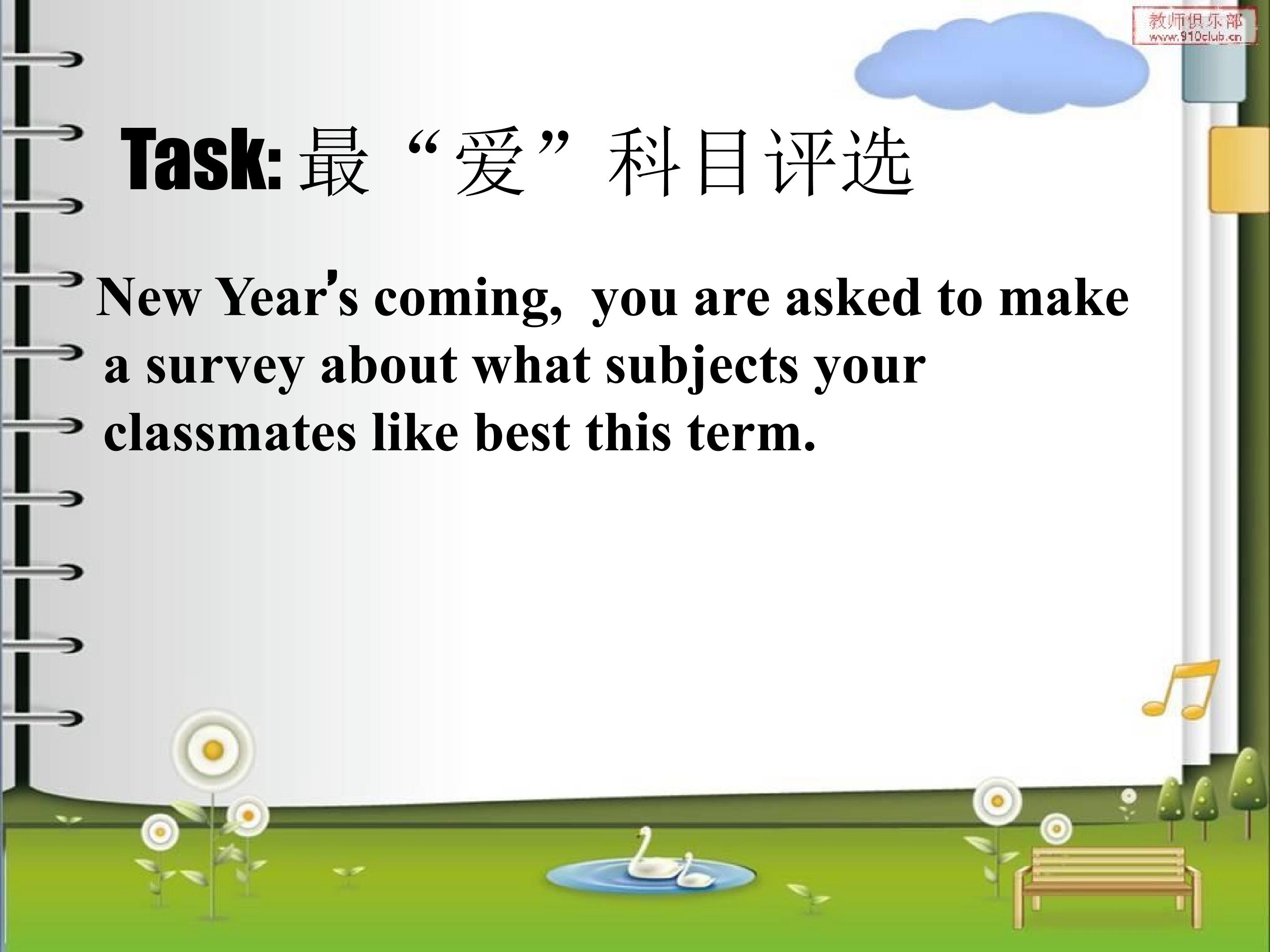 教师俱乐部
www.910club.cn

Task: 最“爱”科目评选

New Year's coming, you are asked to make a survey about what subjects your classmates like best this term.